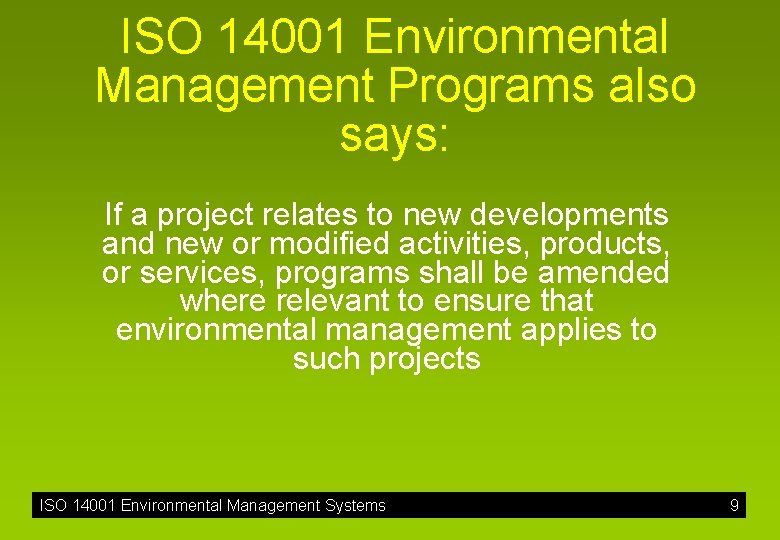 ISO 14001 Environmental Management Programs also says:

If a project relates to new developments and new or modified activities, products, or services, programs shall be amended where relevant to ensure that environmental management applies to such projects

ISO 14001 Environmental Management Systems

9